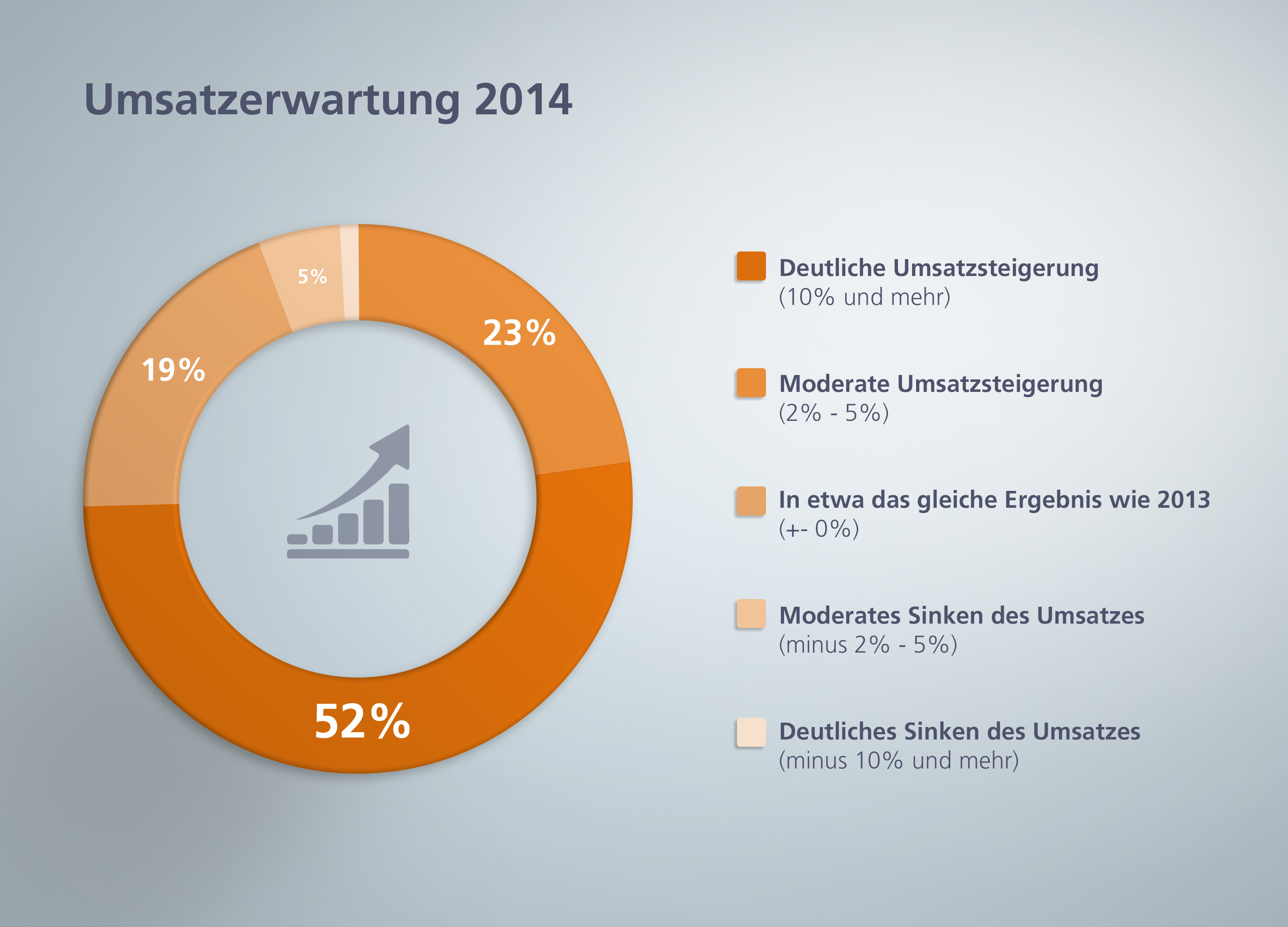 Umsatzerwartung 2014

5%

23%

19%

52%

Deutliche Umsatzsteigerung
(10% und mehr)

Moderate Umsatzsteigerung
(2% - 5%)

In etwa das gleiche Ergebnis wie 2013
(+- 0%)

Moderates Sinken des Umsatzes
(minus 2% - 5%)

Deutliches Sinken des Umsatzes
(minus 10% und mehr)